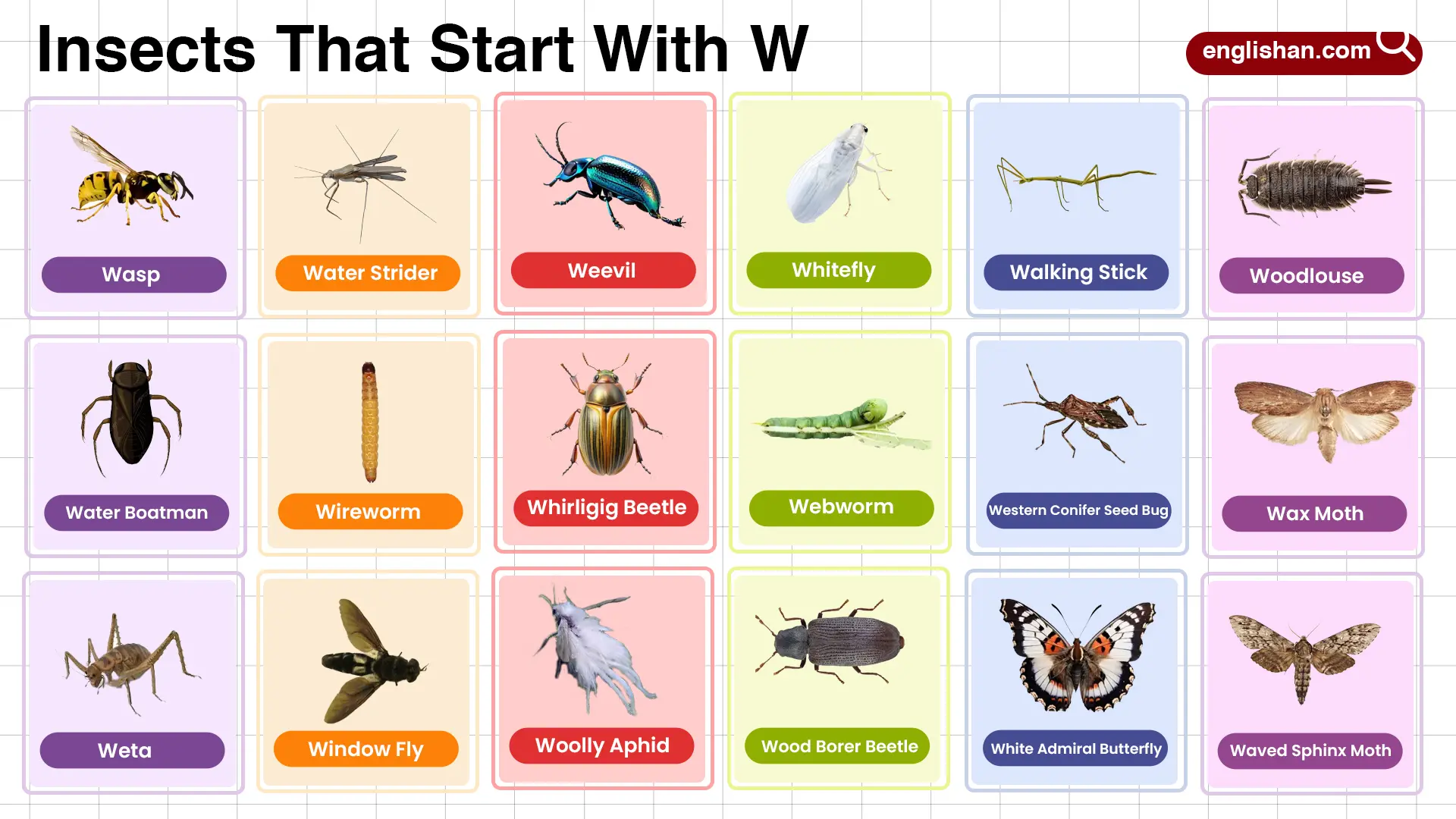 Insects That Start With W

englishan.com

Wasp

Water Strider

Weevil

Whitefly

Walking Stick

Woodlouse

Water Boatman

Wireworm

Whirligig Beetle

Webworm

Western Conifer Seed Bug

Wax Moth

Weta

Window Fly

Woolly Aphid

Wood Borer Beetle

White Admiral Butterfly

Waved Sphinx Moth